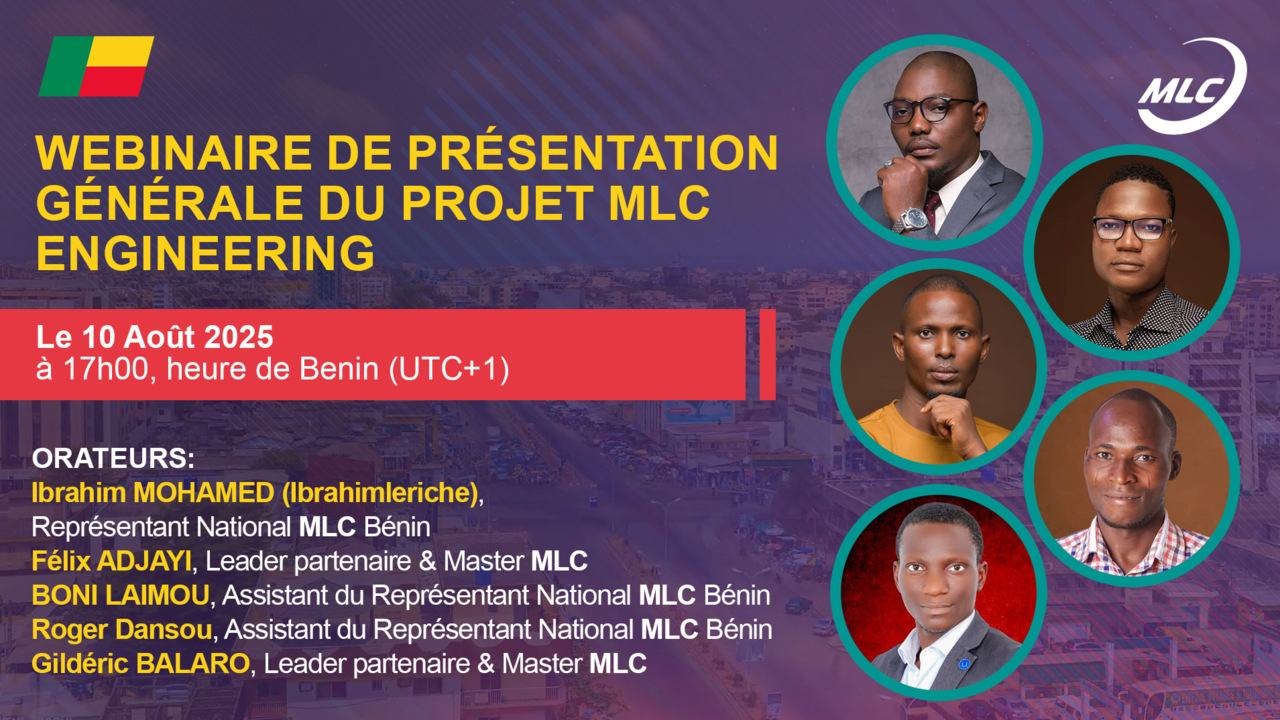 MLC

WEBINAIRE DE PRÉSENTATION GÉNÉRALE DU PROJET MLC ENGINEERING

Le 10 Août 2025
à 17h00, heure de Benin (UTC+1)

ORATEURS:
Ibrahim MOHAMED (Ibrahimleriche), Représentant National MLC Bénin
Félix ADJAYI, Leader partenaire & Master MLC
BONI LAIMOU, Assistant du Représentant National MLC Bénin
Roger Dansou, Assistant du Représentant National MLC Bénin
Gildéric BALARO, Leader partenaire & Master MLC